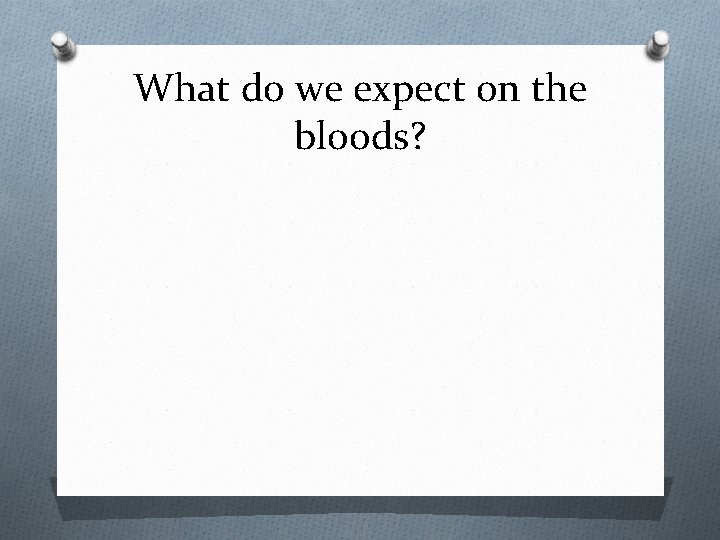 What do we expect on the bloods?